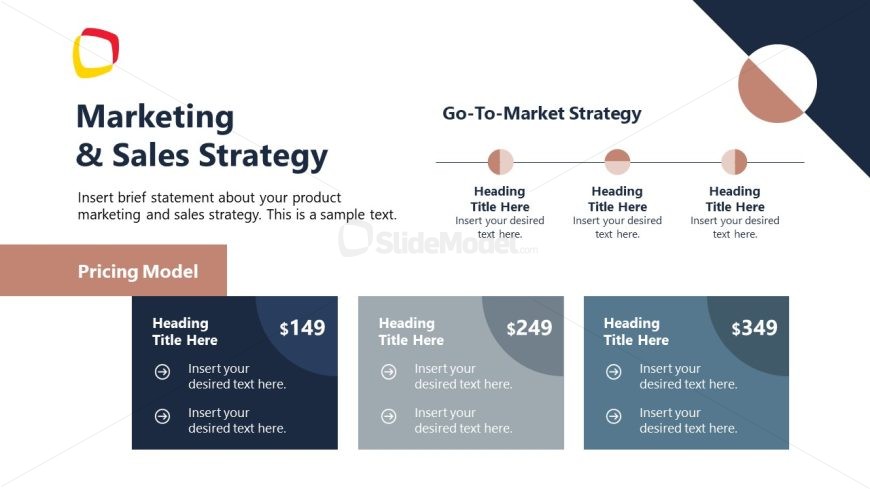 Marketing & Sales Strategy

Insert brief statement about your product marketing and sales strategy. This is a sample text.

Go-To-Market Strategy

Heading Title Here
Insert your desired text here.

Heading Title Here
Insert your desired text here.

Heading Title Here
Insert your desired text here.

SlideModel.com

Pricing Model

Heading Title Here
$149
Insert your desired text here.
Insert your desired text here.

Heading Title Here
$249
Insert your desired text here.
Insert your desired text here.

Heading Title Here
$349
Insert your desired text here.
Insert your desired text here.